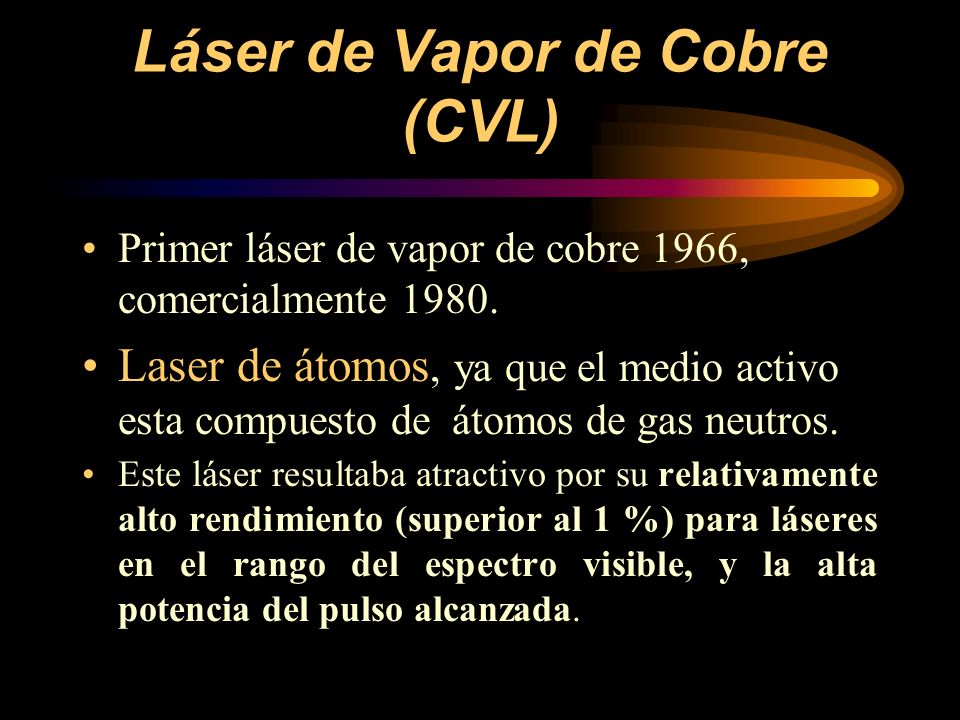 Láser de Vapor de Cobre (CVL)

• Primer láser de vapor de cobre 1966, comercialmente 1980.

• Laser de átomos, ya que el medio activo esta compuesto de átomos de gas neutros.

• Este láser resultaba atractivo por su relativamente alto rendimiento (superior al 1 %) para láseres en el rango del espectro visible, y la alta potencia del pulso alcanzada.